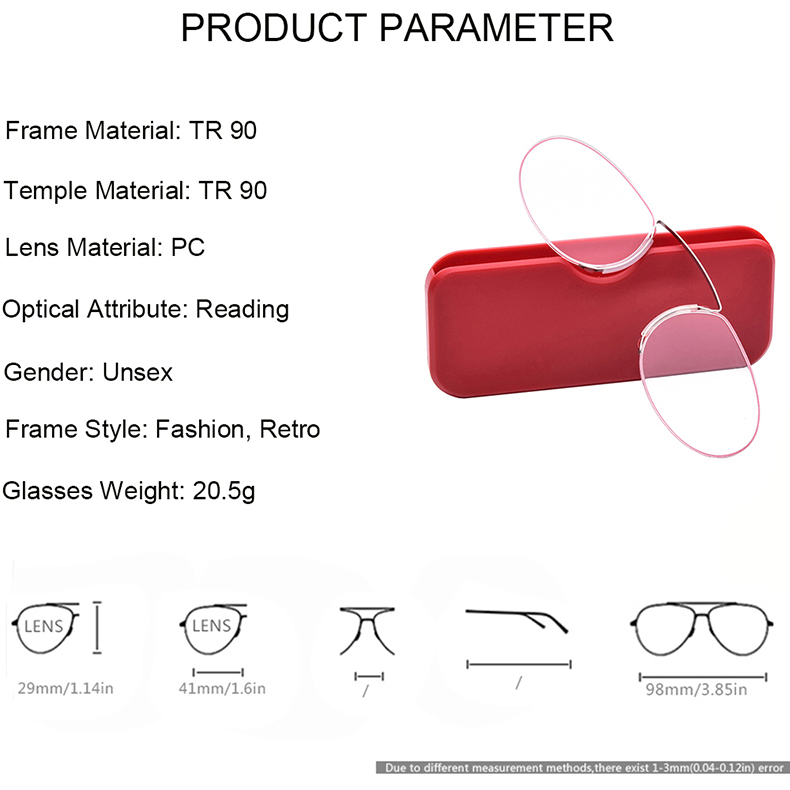 PRODUCT PARAMETER

Frame Material: TR 90

Temple Material: TR 90

Lens Material: PC

Optical Attribute: Reading

Gender: Unsex

Frame Style: Fashion, Retro

Glasses Weight: 20.5g

LENS

29mm/1.14in

LENS

41mm/1.6in

/

/

98mm/3.85in

Due to different measurement methods,there exist 1-3mm(0.04-0.12in) error